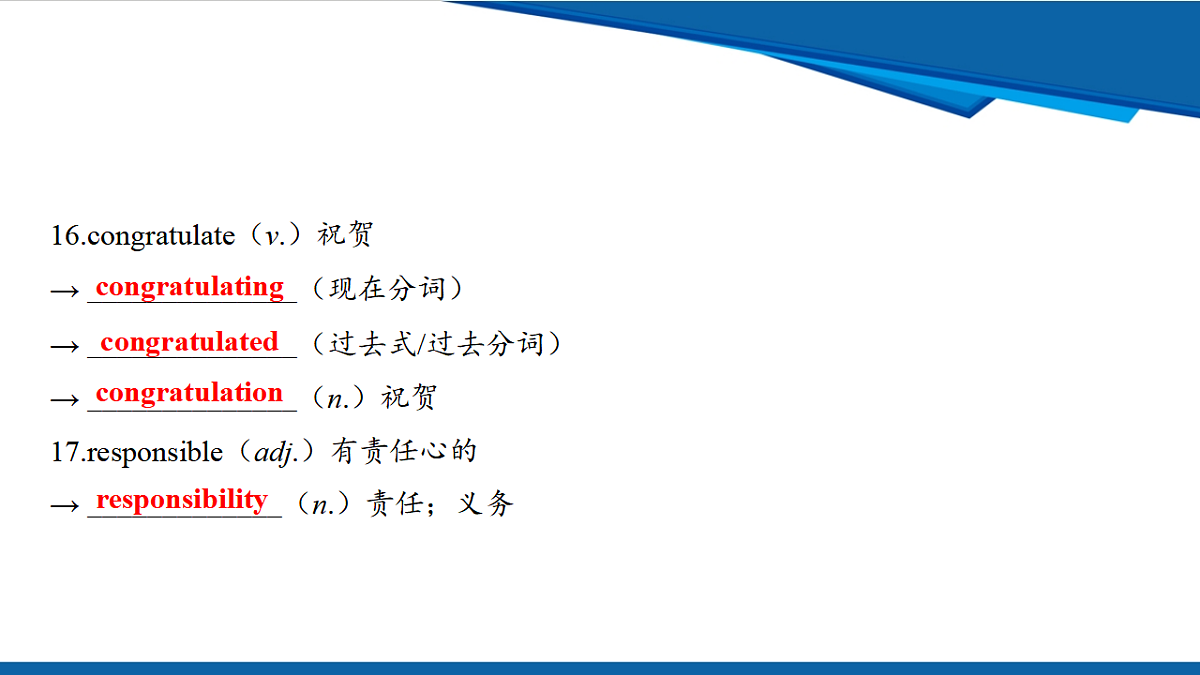 16.congratulate（v.）祝贺

→ congratulating （现在分词）

→ congratulated （过去式/过去分词）

→ congratulation （n.）祝贺

17.responsible（adj.）有责任心的

→ responsibility （n.）责任；义务